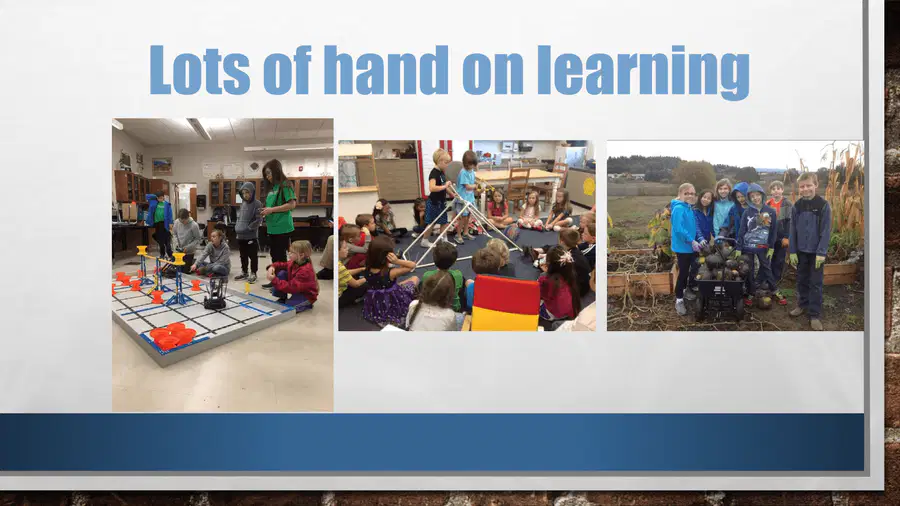 Lots of hand on learning